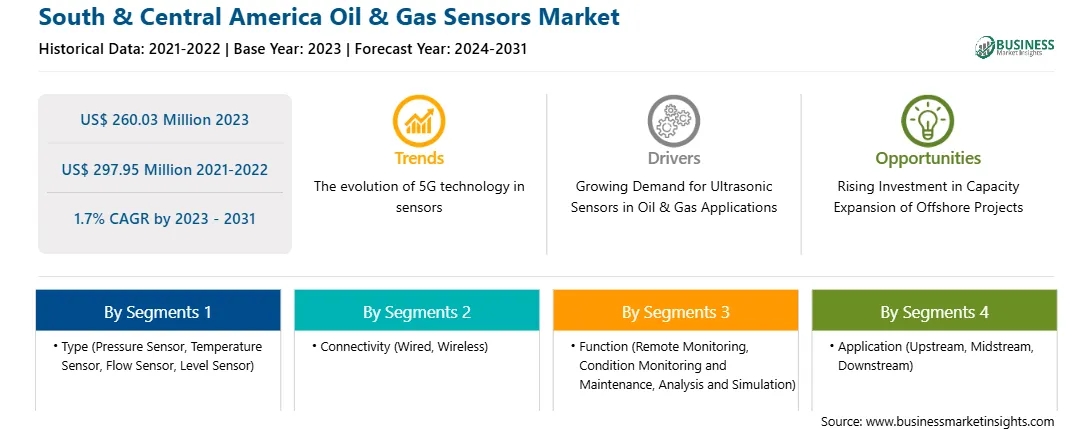 South & Central America Oil & Gas Sensors Market

Historical Data: 2021-2022 | Base Year: 2023 | Forecast Year: 2024-2031

BUSINESS Market Insights

US$ 260.03 Million 2023

US$ 297.95 Million 2021-2022

1.7% CAGR by 2023 - 2031

Trends

The evolution of 5G technology in sensors

Drivers

Growing Demand for Ultrasonic Sensors in Oil & Gas Applications

Opportunities

Rising Investment in Capacity Expansion of Offshore Projects

By Segments 1

• Type (Pressure Sensor, Temperature Sensor, Flow Sensor, Level Sensor)

By Segments 2

• Connectivity (Wired, Wireless)

By Segments 3

• Function (Remote Monitoring, Condition Monitoring and Maintenance, Analysis and Simulation)

By Segments 4

• Application (Upstream, Midstream, Downstream)

Source: www.businessmarketinsights.com